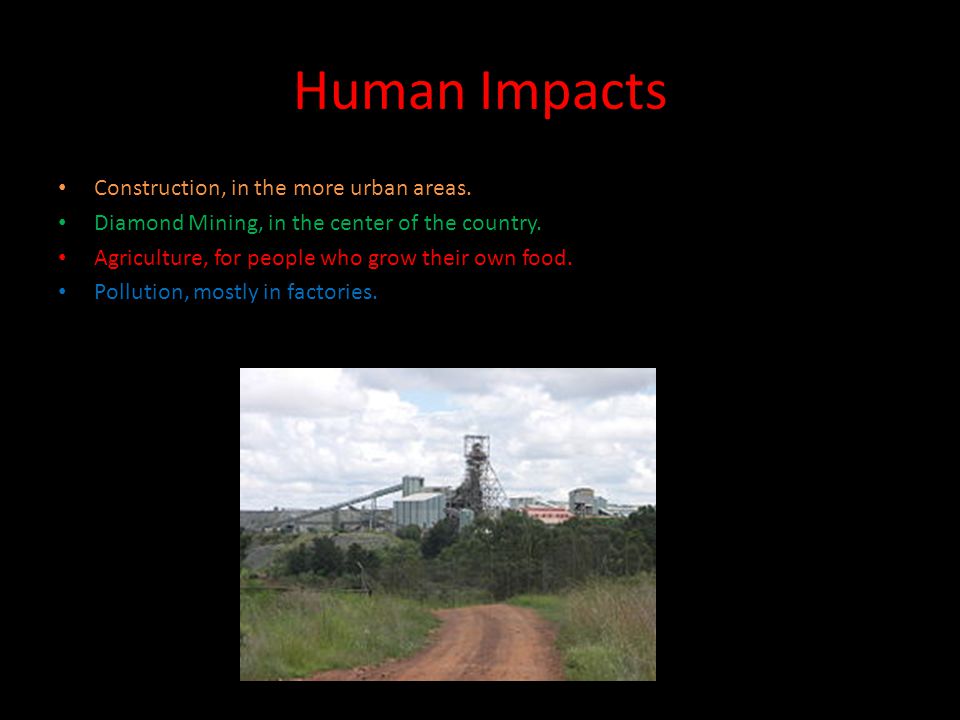 Human Impacts

• Construction, in the more urban areas.
• Diamond Mining, in the center of the country.
• Agriculture, for people who grow their own food.
• Pollution, mostly in factories.